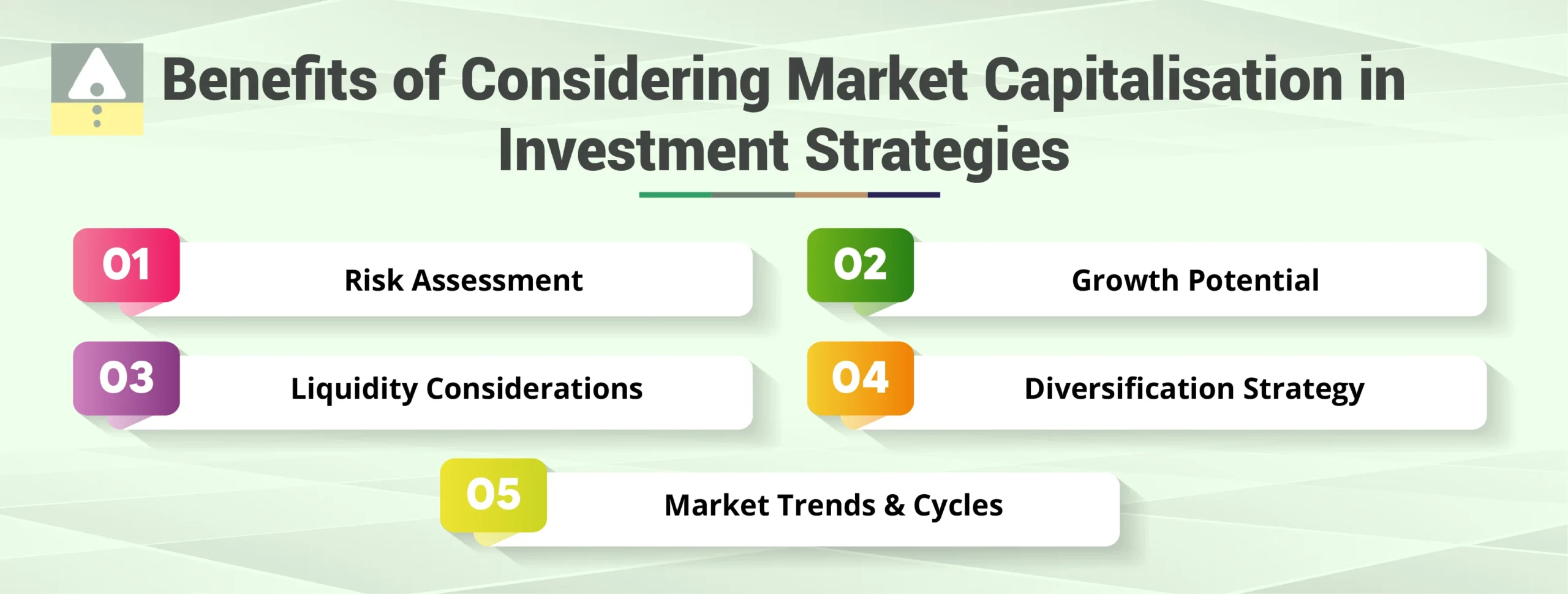 Benefits of Considering Market Capitalisation in Investment Strategies

01 Risk Assessment

02 Growth Potential

03 Liquidity Considerations

04 Diversification Strategy

05 Market Trends & Cycles